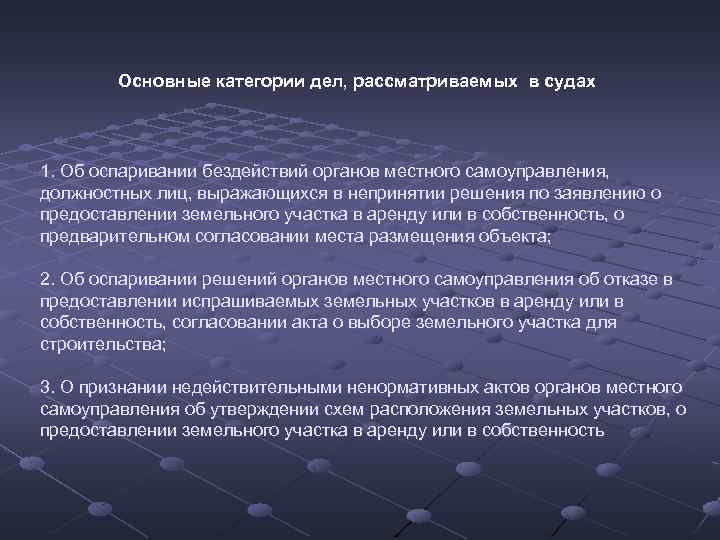 Основные категории дел, рассматриваемых в судах

1. Об оспаривании бездействий органов местного самоуправления, должностных лиц, выражающихся в непринятии решения по заявлению о предоставлении земельного участка в аренду или в собственность, о предварительном согласовании места размещения объекта;

2. Об оспаривании решений органов местного самоуправления об отказе в предоставлении испрашиваемых земельных участков в аренду или в собственность, согласовании акта о выборе земельного участка для строительства;

3. О признании недействительными ненормативных актов органов местного самоуправления об утверждении схем расположения земельных участков, о предоставлении земельного участка в аренду или в собственность